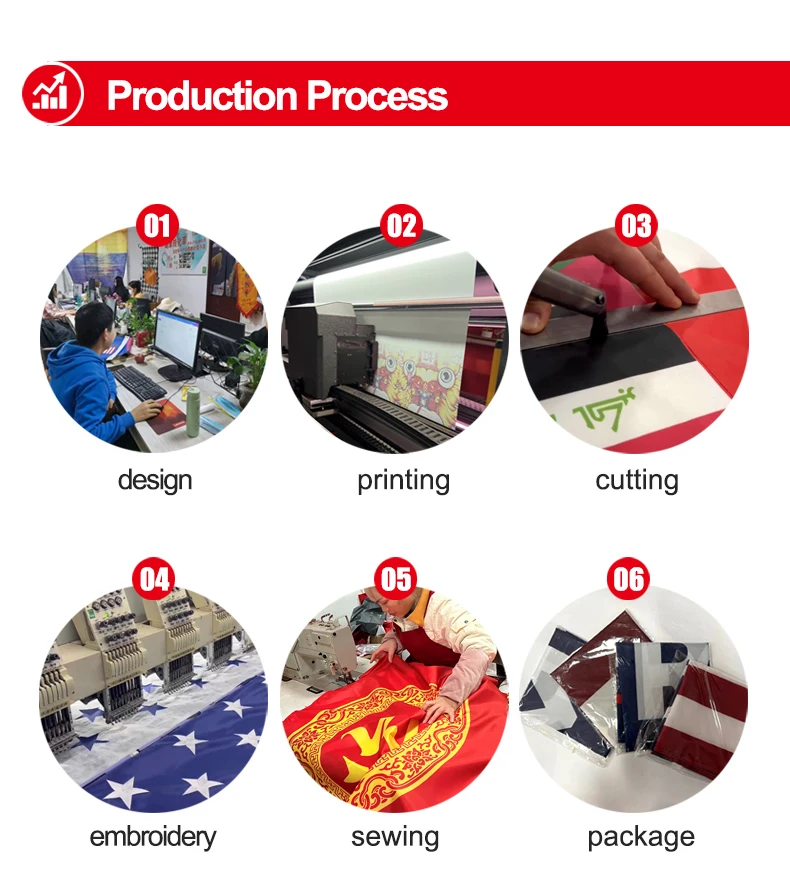 Production Process

01
design

02
printing

03
cutting

04
embroidery

05
sewing

06
package